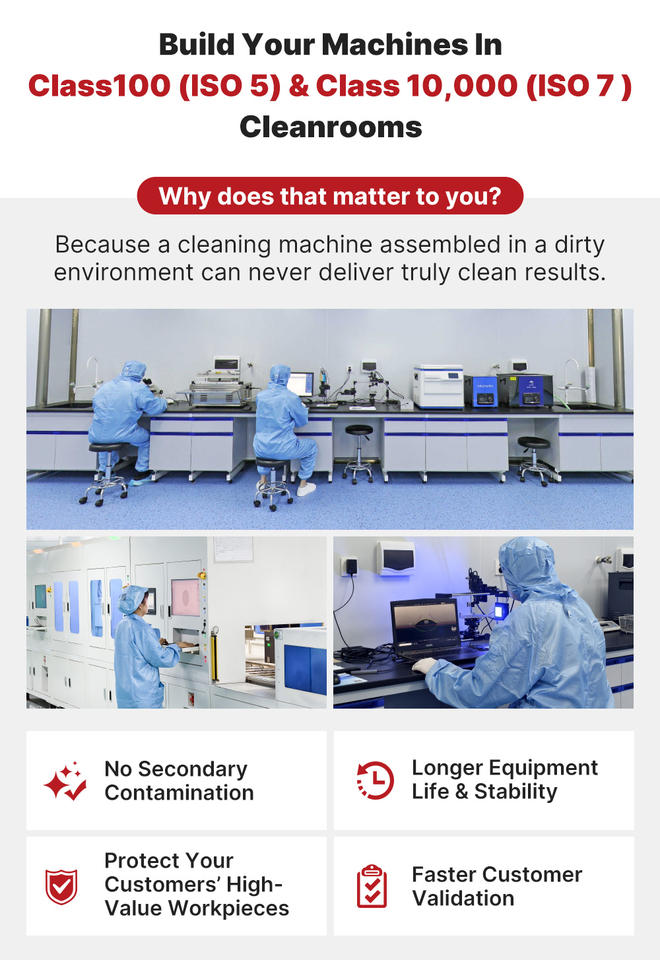 Build Your Machines In
Class100 (ISO 5) & Class 10,000 (ISO 7 )
Cleanrooms

Why does that matter to you?

Because a cleaning machine assembled in a dirty environment can never deliver truly clean results.

No Secondary Contamination

Longer Equipment Life & Stability

Protect Your Customers' High-Value Workpieces

Faster Customer Validation